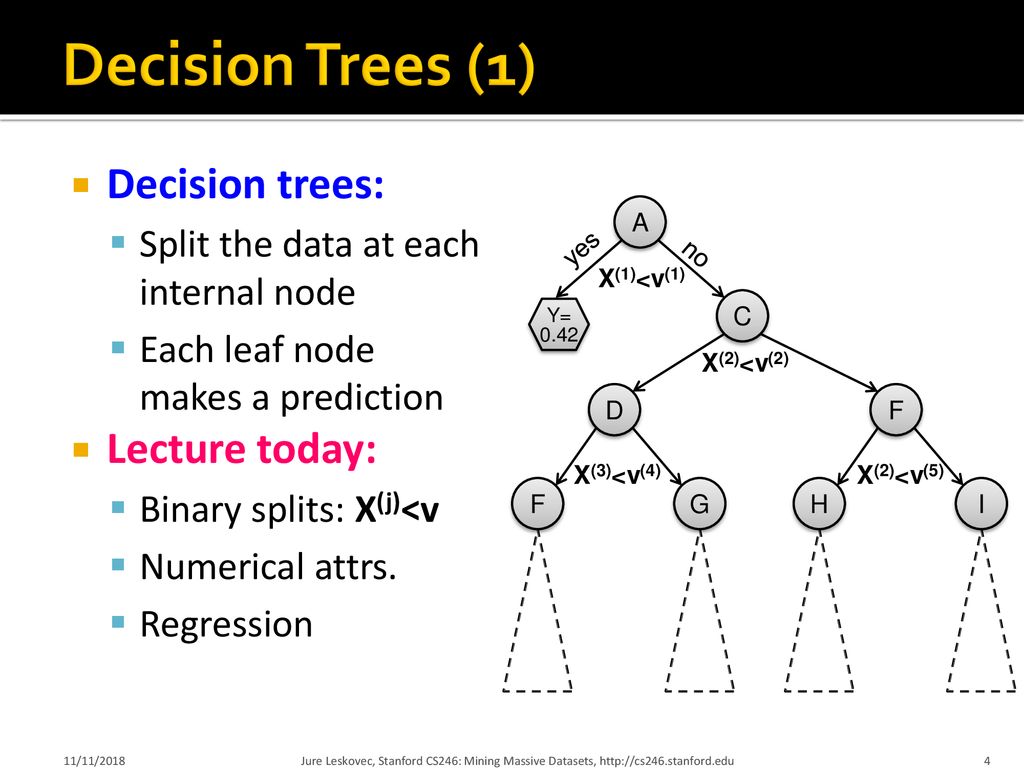 Decision Trees (1)

Decision trees:
Split the data at each internal node
Each leaf node makes a prediction

Lecture today:
Binary splits: $X^{(j)}<v$
Numerical attrs.
Regression

A
yes
no
$X^{(1)}<v^{(1)}$
Y= 0.42
C
$X^{(2)}<v^{(2)}$
D
F
$X^{(3)}<v^{(4)}$
$X^{(2)}<v^{(5)}$
F
G
H
I

11/11/2018
Jure Leskovec, Stanford CS246: Mining Massive Datasets, http://cs246.stanford.edu
4